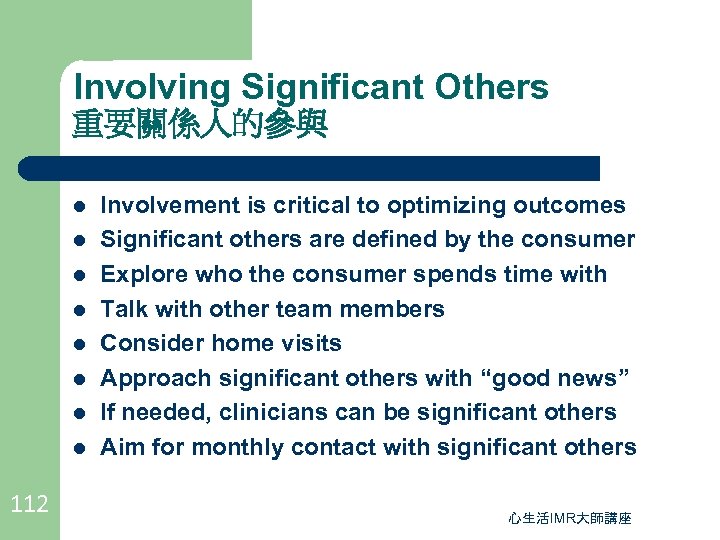 Involving Significant Others
重要關係人的參與

- Involvement is critical to optimizing outcomes
- Significant others are defined by the consumer
- Explore who the consumer spends time with
- Talk with other team members
- Consider home visits
- Approach significant others with “good news”
- If needed, clinicians can be significant others
- Aim for monthly contact with significant others

112

心生活IMR大師講座